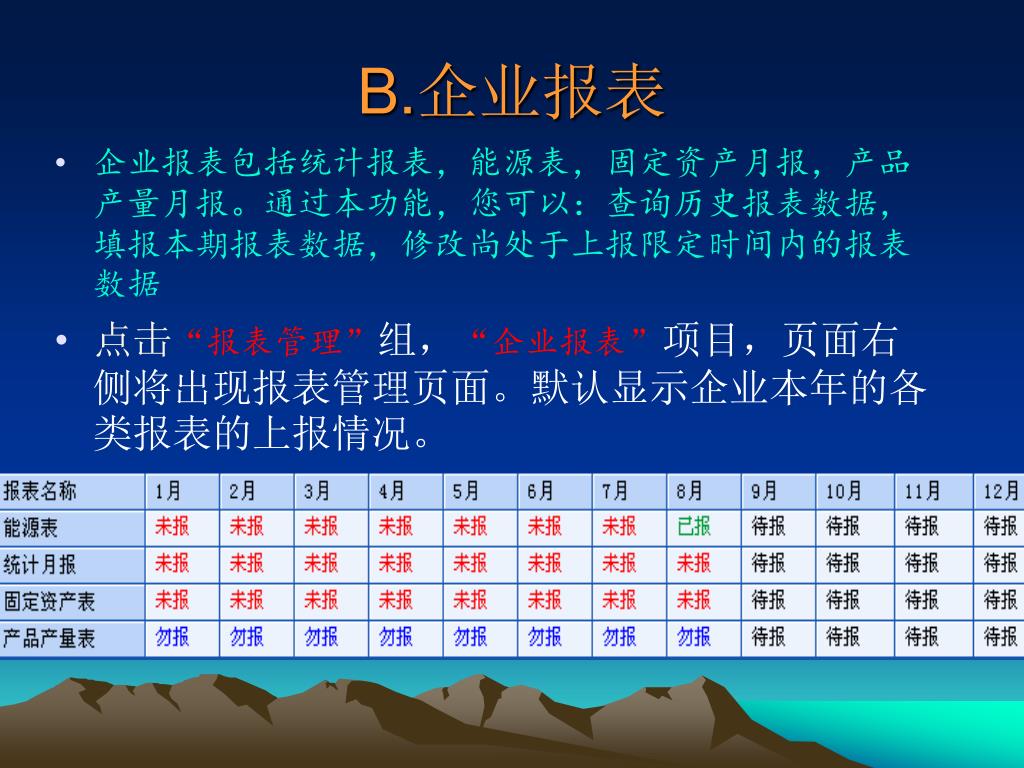 B.企业报表

• 企业报表包括统计报表，能源表，固定资产月报，产品产量月报。通过本功能，您可以：查询历史报表数据，填报本期报表数据，修改尚处于上报限定时间内的报表数据

• 点击“报表管理”组，“企业报表”项目，页面右侧将出现报表管理页面。默认显示企业本年的各类报表的上报情况。

| 报表名称 | 1月 | 2月 | 3月 | 4月 | 5月 | 6月 | 7月 | 8月 | 9月 | 10月 | 11月 | 12月 |
|---|---|---|---|---|---|---|---|---|---|---|---|---|
| 能源表 | 未报 | 未报 | 未报 | 未报 | 未报 | 未报 | 未报 | 已报 | 待报 | 待报 | 待报 | 待报 |
| 统计月报 | 未报 | 未报 | 未报 | 未报 | 未报 | 未报 | 未报 | 未报 | 待报 | 待报 | 待报 | 待报 |
| 固定资产表 | 未报 | 未报 | 未报 | 未报 | 未报 | 未报 | 未报 | 未报 | 待报 | 待报 | 待报 | 待报 |
| 产品产量表 | 勿报 | 勿报 | 勿报 | 勿报 | 勿报 | 勿报 | 勿报 | 勿报 | 待报 | 待报 | 待报 | 待报 |